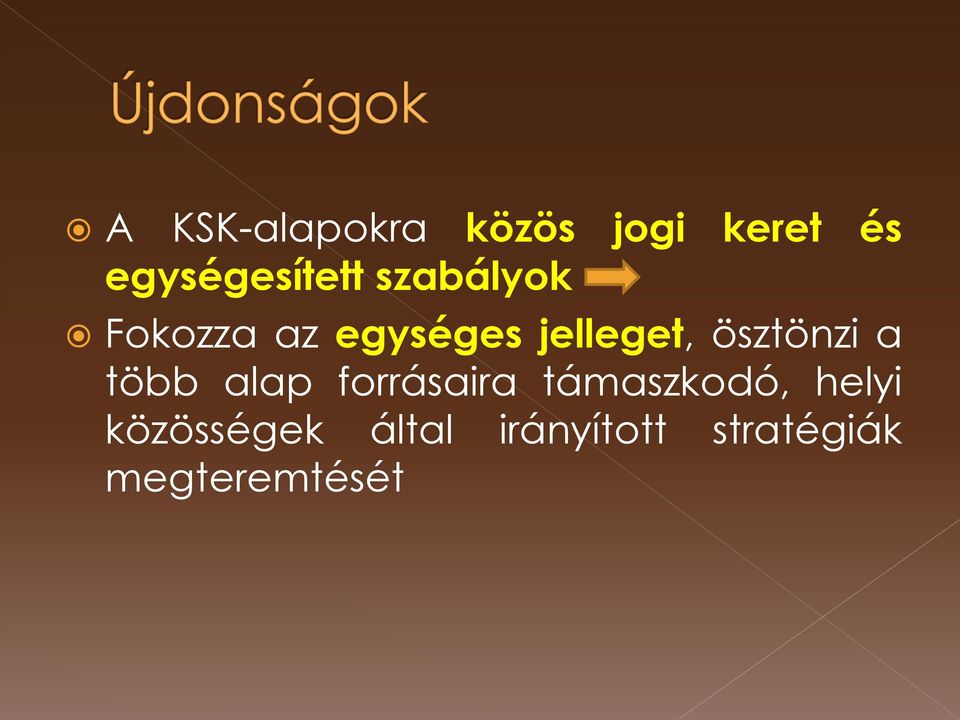 Újdonságok

A KSK-alapokra közös jogi keret és egységesített szabályok

Fokozza az egységes jelleget, ösztönzi a több alap forrásaira támaszkodó, helyi közösségek által irányított stratégiák megteremtését